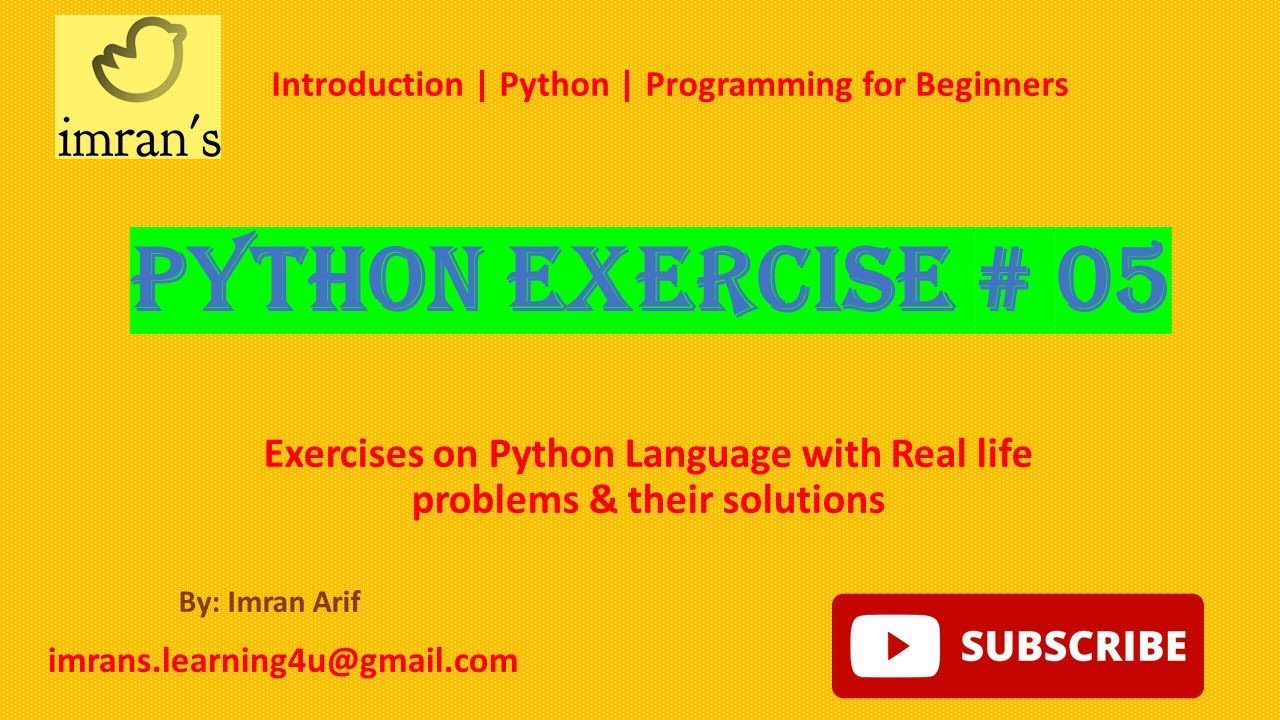 imran's

Introduction | Python | Programming for Beginners

PYTHON EXERCISE # 05

Exercises on Python Language with Real life problems & their solutions

By: Imran Arif

imrans.learning4u@gmail.com

SUBSCRIBE